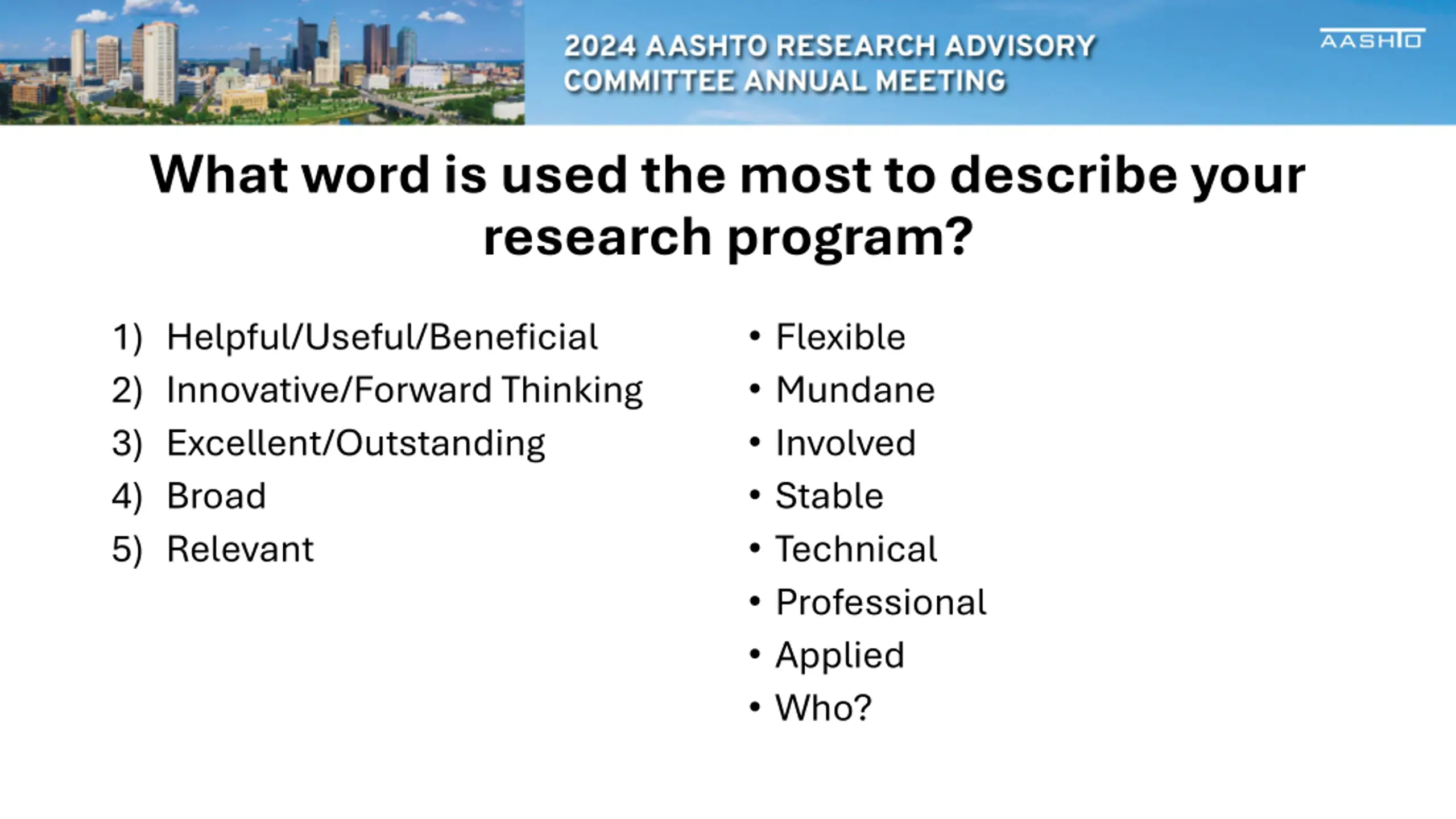 2024 AASHTO RESEARCH ADVISORY COMMITTEE ANNUAL MEETING

AASHTO

What word is used the most to describe your research program?

1) Helpful/Useful/Beneficial
2) Innovative/Forward Thinking
3) Excellent/Outstanding
4) Broad
5) Relevant

• Flexible
• Mundane
• Involved
• Stable
• Technical
• Professional
• Applied
• Who?